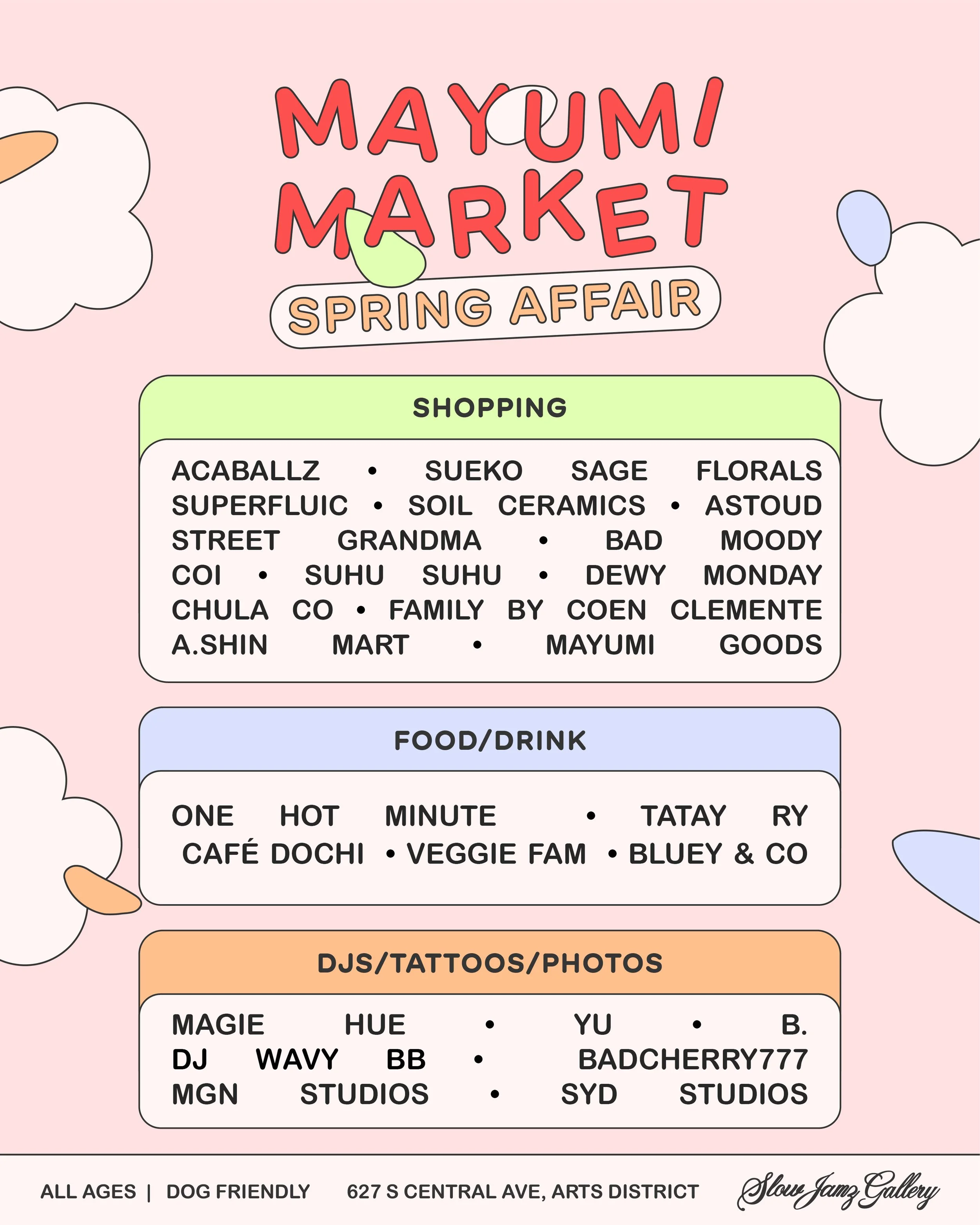 MAYUMI MARKET

SPRING AFFAIR

SHOPPING

ACABALLZ • SUEKO SAGE FLORALS SUPERFLUIC • SOIL CERAMICS • ASTOUD STREET GRANDMA • BAD MOODY COI • SUHU SUHU • DEWY MONDAY CHULA CO • FAMILY BY COEN CLEMENTE A.SHIN MART • MAYUMI GOODS

FOOD/DRINK

ONE HOT MINUTE • TATAY RY CAFÉ DOCHI • VEGGIE FAM • BLUEY & CO

DJS/TATTOOS/PHOTOS

MAGIE HUE • YU • B. DJ WAVY BB • BADCHERRY777 MGN STUDIOS • SYD STUDIOS

ALL AGES | DOG FRIENDLY 627 S CENTRAL AVE, ARTS DISTRICT Slow Jamz Gallery